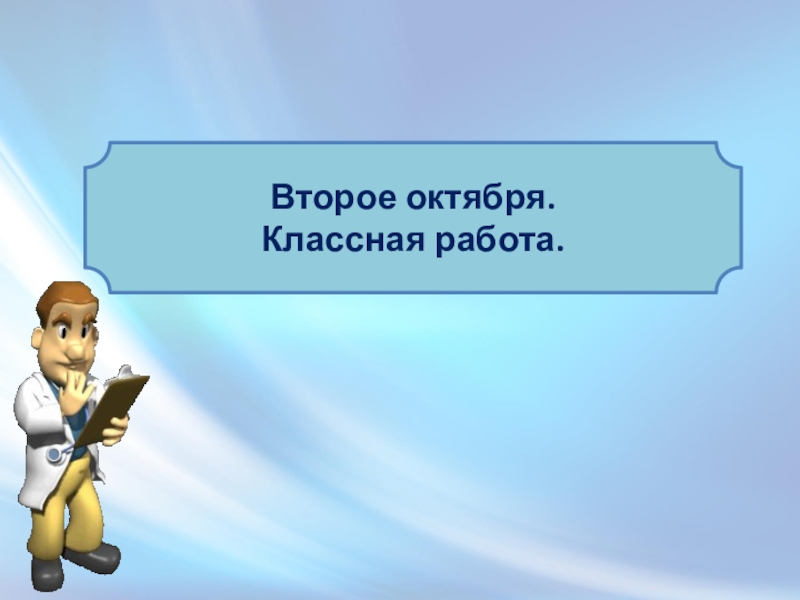 Второе октября.
Классная работа.